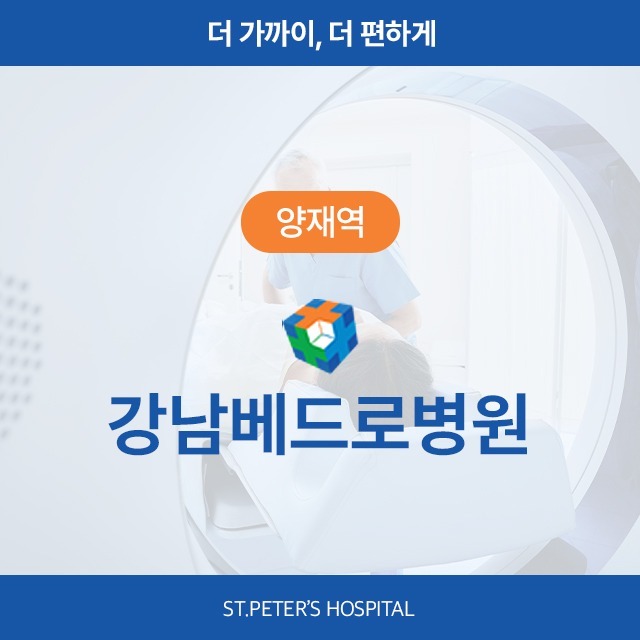 더 가까이, 더 편하게

양재역

강남베드로병원

ST.PETER'S HOSPITAL